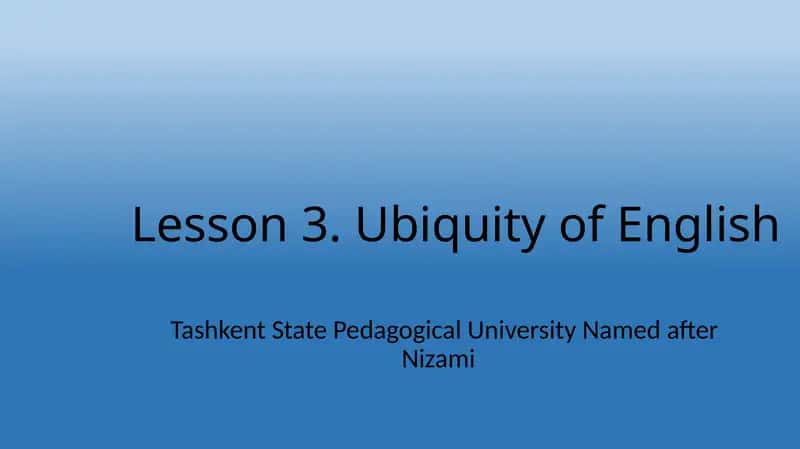 Lesson 3. Ubiquity of English

Tashkent State Pedagogical University Named after Nizami